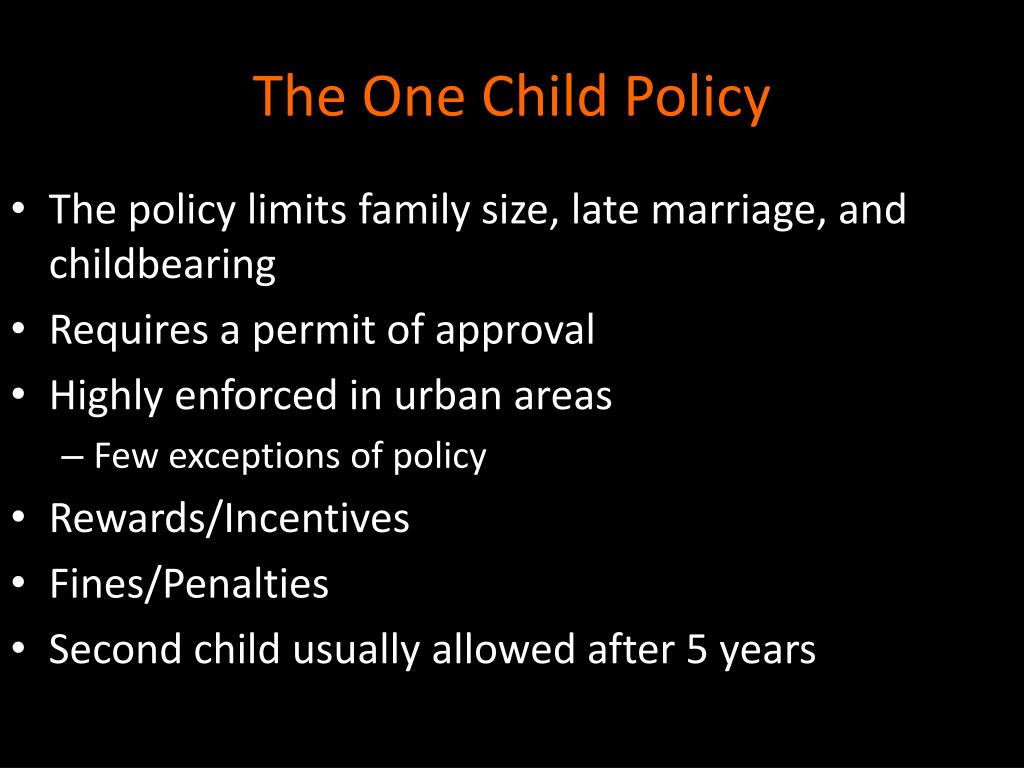 The One Child Policy

• The policy limits family size, late marriage, and childbearing
• Requires a permit of approval
• Highly enforced in urban areas
– Few exceptions of policy
• Rewards/Incentives
• Fines/Penalties
• Second child usually allowed after 5 years